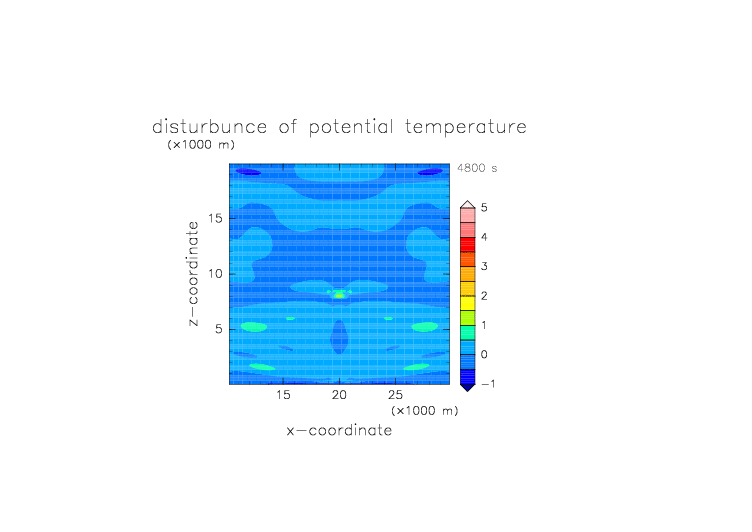 disturbunce of potential temperature
(×1000 m)

4800 s

z−coordinate

15
10
5

15 20 25
(×1000 m)
x−coordinate

5
4
3
2
1
0
−1